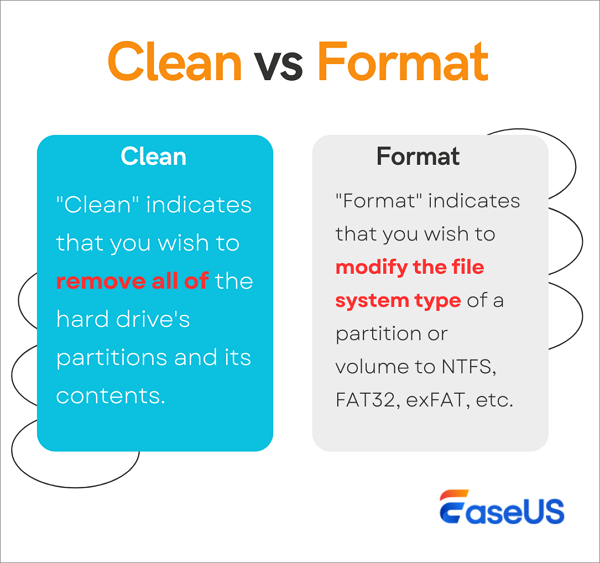 Clean vs Format

Clean

"Clean" indicates that you wish to remove all of the hard drive's partitions and its contents.

Format

"Format" indicates that you wish to modify the file system type of a partition or volume to NTFS, FAT32, exFAT, etc.

EaseUS